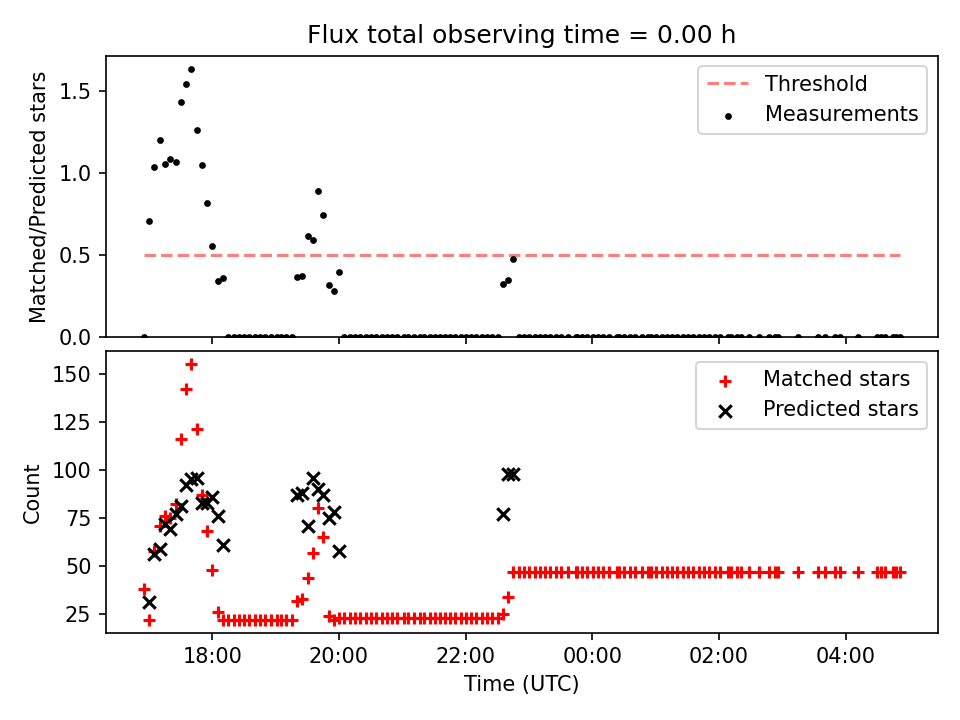 Flux total observing time = 0.00 h

Matched/Predicted stars

1.5
1.0
0.5
0.0

Threshold
Measurements

Count

150
125
100
75
50
25

Matched stars
Predicted stars

18:00
20:00
22:00
00:00
02:00
04:00

Time (UTC)